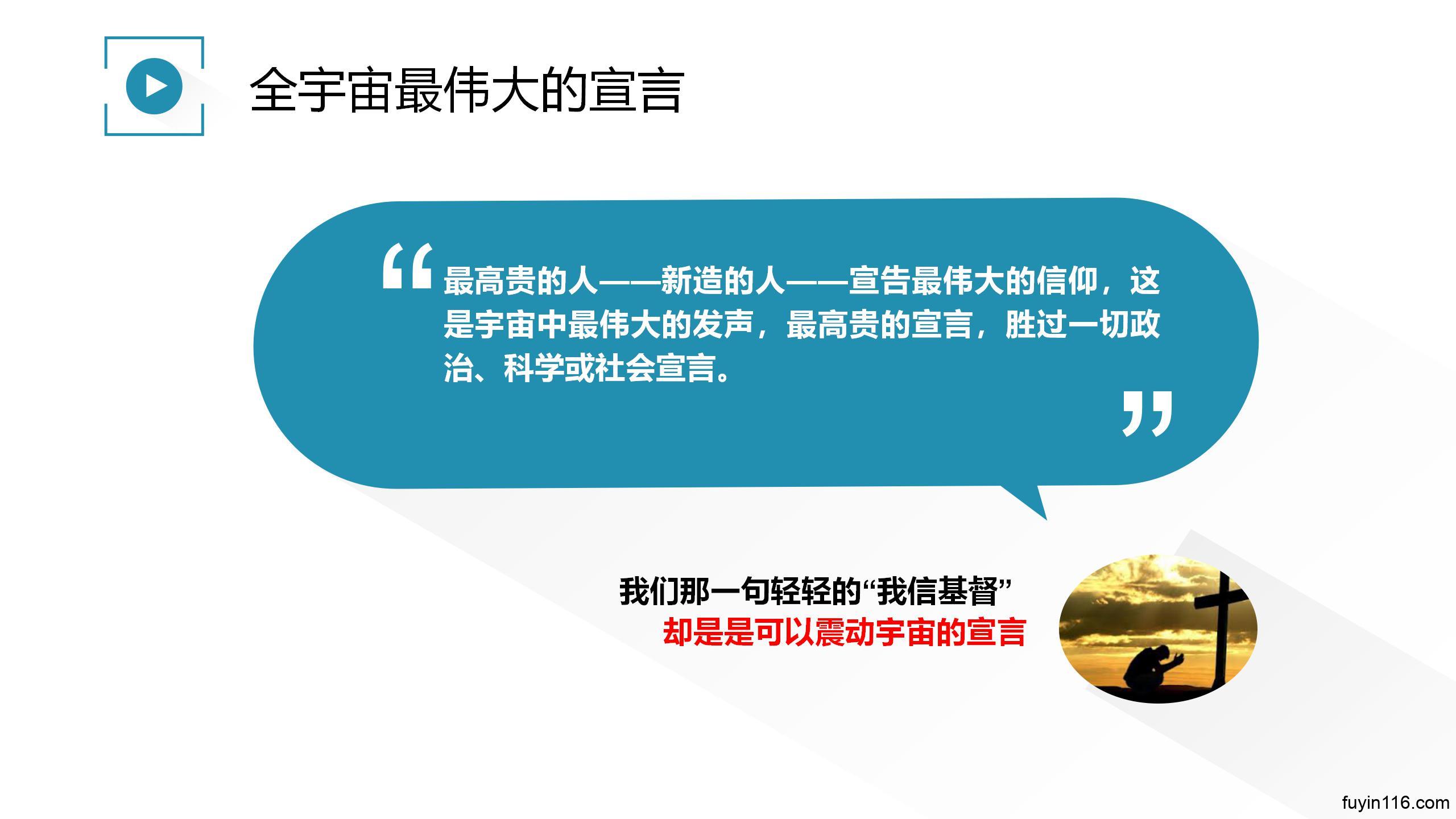 全宇宙最伟大的宣言

“最高贵的人——新造的人——宣告最伟大的信仰，这是宇宙中最伟大的发声，最高贵的宣言，胜过一切政治、科学或社会宣言。”

我们那一句轻轻的“我信基督”
却是是可以震动宇宙的宣言

fuyin116.com